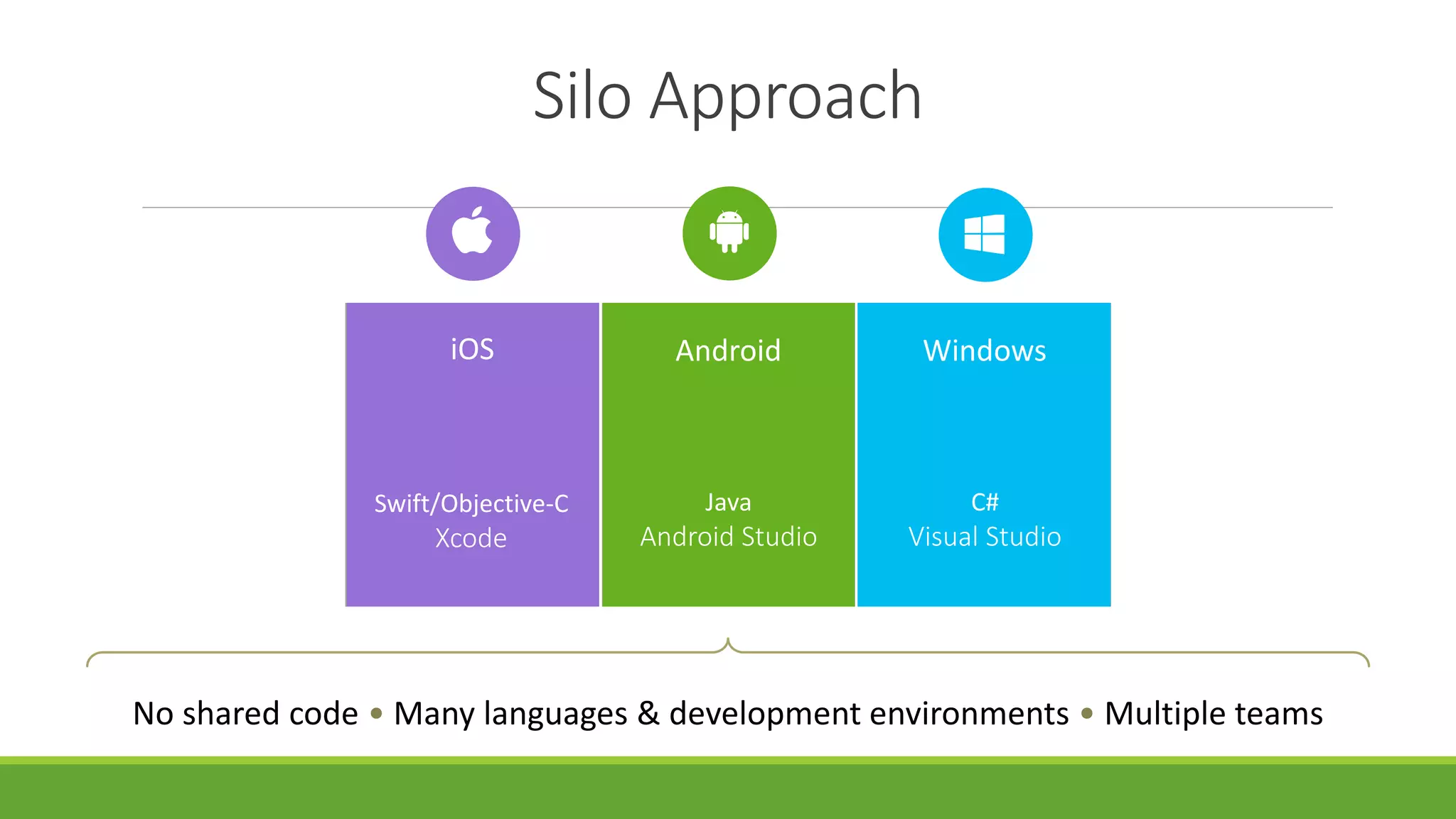 Silo Approach

iOS

Swift/Objective-C
Xcode

Android

Java
Android Studio

Windows

C#
Visual Studio

No shared code • Many languages & development environments • Multiple teams